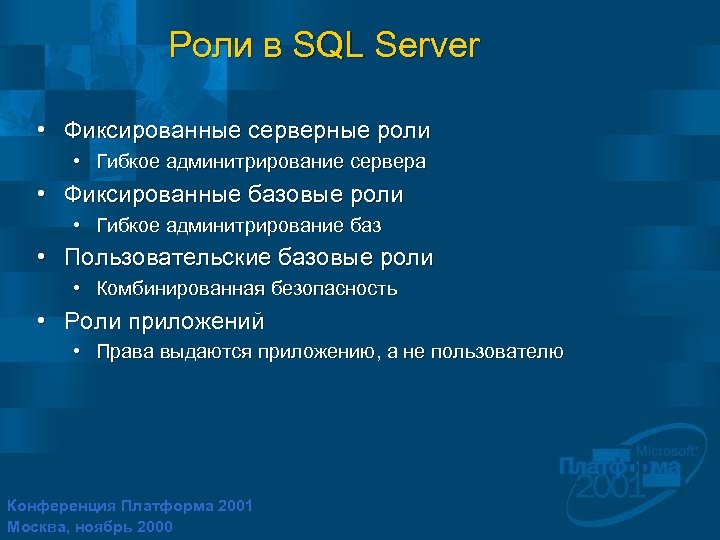 Роли в SQL Server

• Фиксированные серверные роли
  • Гибкое админитрирование сервера
• Фиксированные базовые роли
  • Гибкое админитрирование баз
• Пользовательские базовые роли
  • Комбинированная безопасность
• Роли приложений
  • Права выдаются приложению, а не пользователю

Microsoft
Платформа
2001

Конференция Платформа 2001
Москва, ноябрь 2000